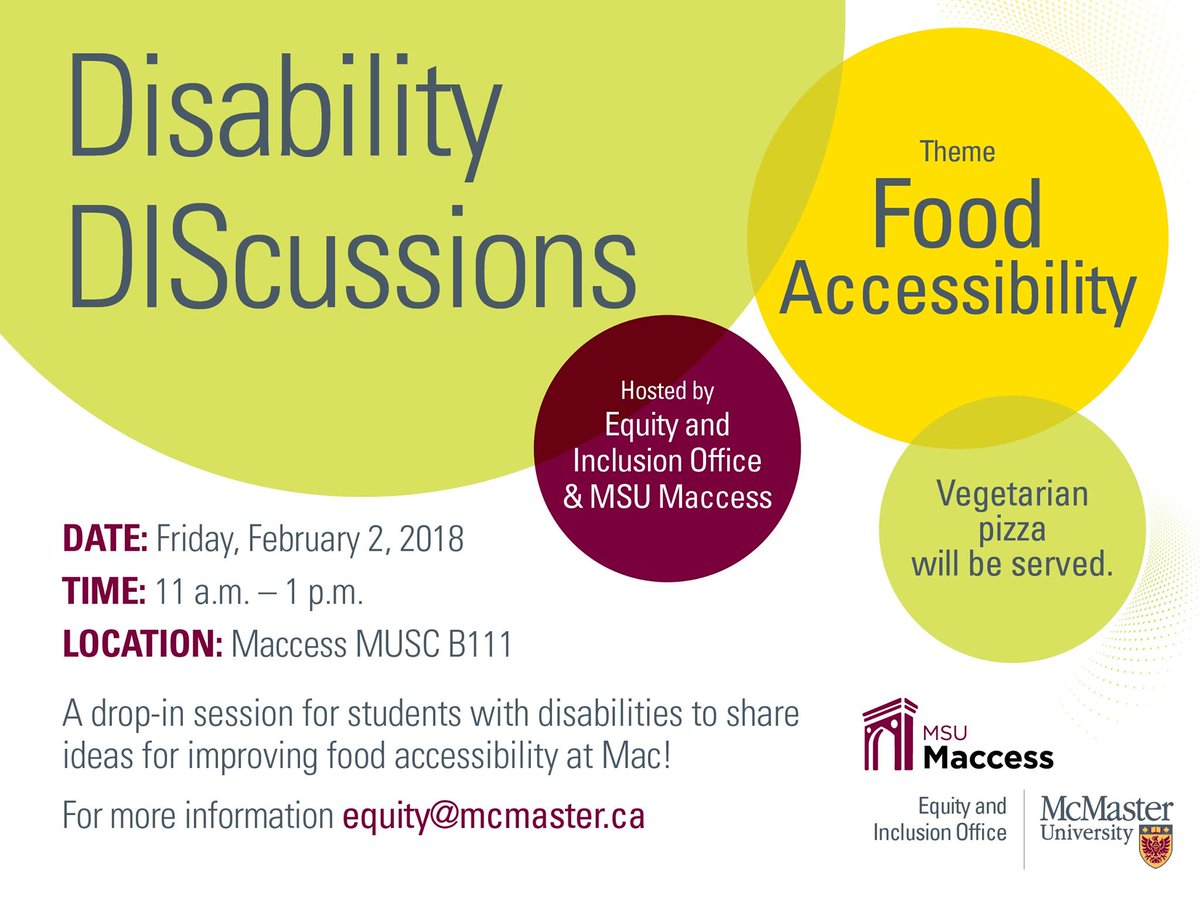 Disability DIScussions

Theme
Food Accessibility

Hosted by
Equity and Inclusion Office & MSU Maccess

Vegetarian pizza will be served.

DATE: Friday, February 2, 2018
TIME: 11 a.m. – 1 p.m.
LOCATION: Maccess MUSC B111

A drop-in session for students with disabilities to share ideas for improving food accessibility at Mac!

For more information equity@mcmaster.ca

MSU Maccess

Equity and Inclusion Office

McMaster University